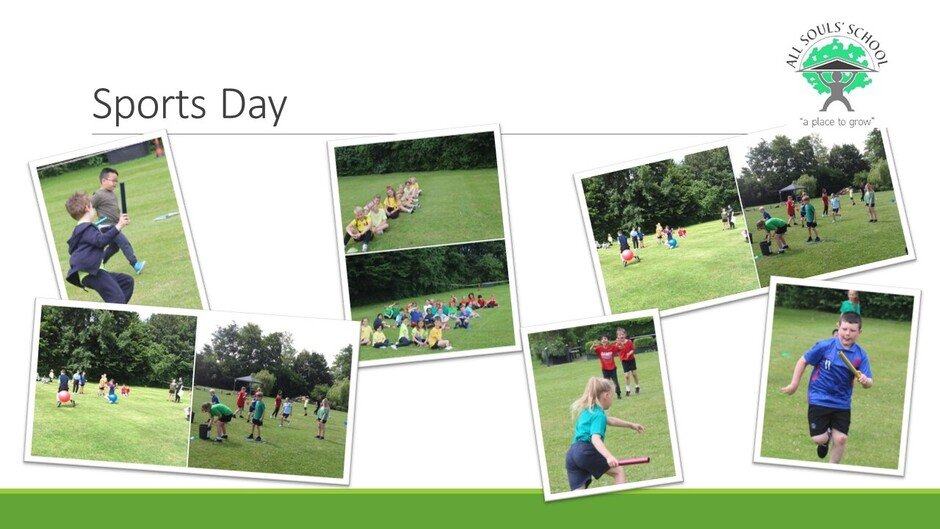 Sports Day

ALL SOULS' SCHOOL
"a place to grow"